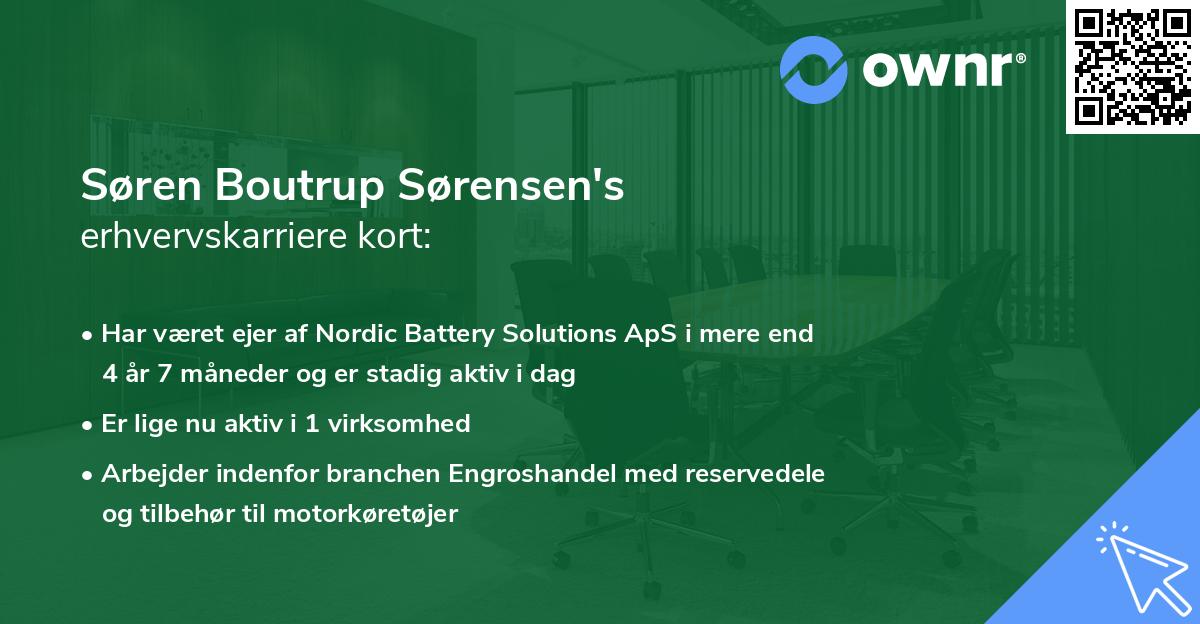 ownr®

Søren Boutrup Sørensen's
erhvervskarriere kort:

• Har været ejer af Nordic Battery Solutions ApS i mere end 4 år 7 måneder og er stadig aktiv i dag

• Er lige nu aktiv i 1 virksomhed

• Arbejder indenfor branchen Engroshandel med reservedele og tilbehør til motorkøretøjer